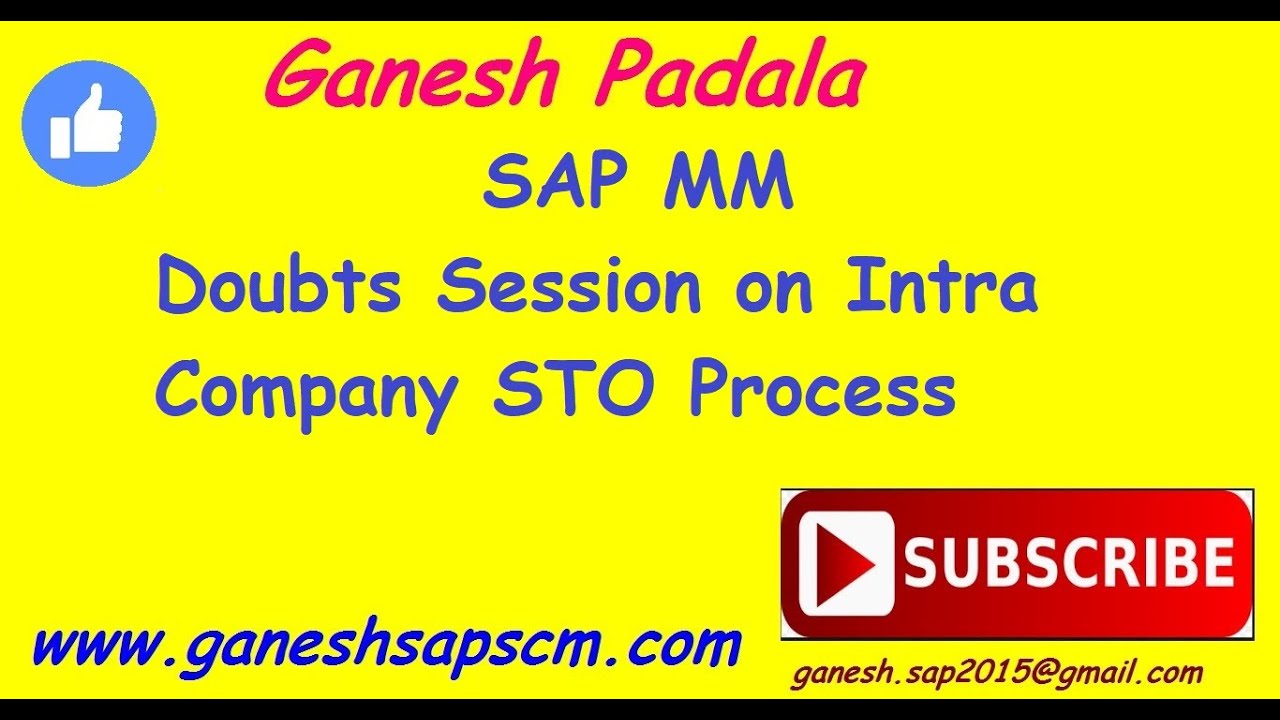 Ganesh Padala

SAP MM

Doubts Session on Intra Company STO Process

SUBSCRIBE

www.ganeshsapscm.com

ganesh.sap2015@gmail.com